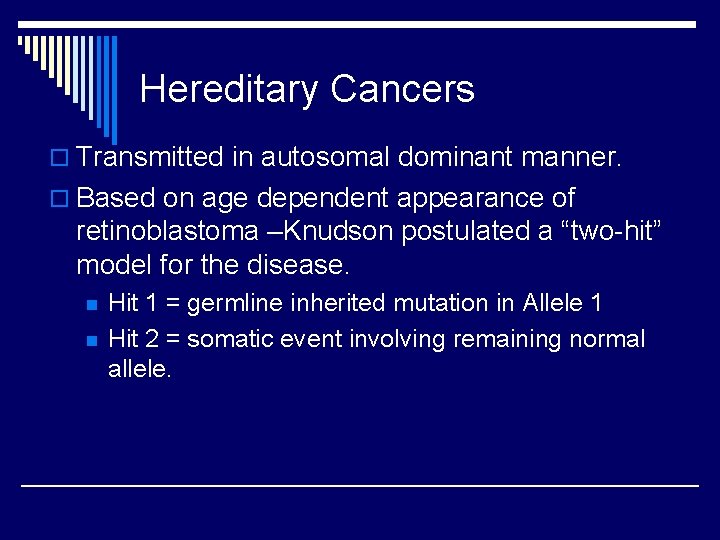 Hereditary Cancers

Transmitted in autosomal dominant manner.

Based on age dependent appearance of retinoblastoma –Knudson postulated a “two-hit” model for the disease.

Hit 1 = germline inherited mutation in Allele 1

Hit 2 = somatic event involving remaining normal allele.